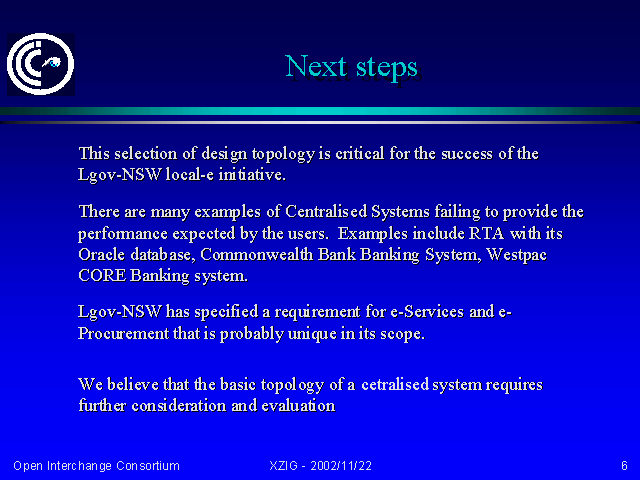 Next steps

This selection of design topology is critical for the success of the Lgov-NSW local-e initiative.

There are many examples of Centralised Systems failing to provide the performance expected by the users. Examples include RTA with its Oracle database, Commonwealth Bank Banking System, Westpac CORE Banking system.

Lgov-NSW has specified a requirement for e-Services and e-Procurement that is probably unique in its scope.

We believe that the basic topology of a cetralised system requires further consideration and evaluation

Open Interchange Consortium

XZIG - 2002/11/22

6